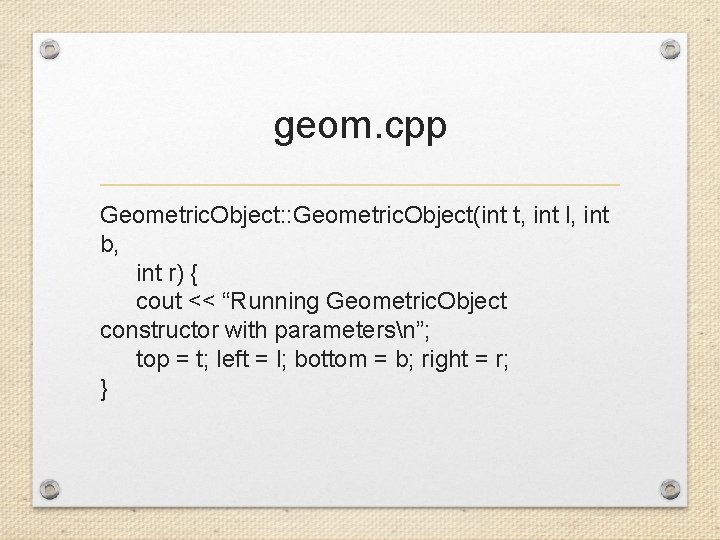 geom.cpp

GeometricObject::GeometricObject(int t, int l, int b,
int r) {
cout << “Running GeometricObject constructor with parameters\n”;
top = t; left = l; bottom = b; right = r;
}